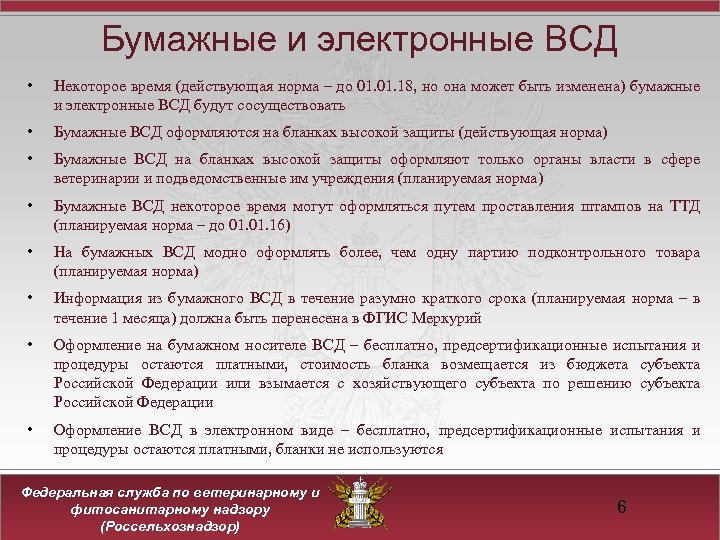 Бумажные и электронные ВСД

• Некоторое время (действующая норма – до 01.01.18, но она может быть изменена) бумажные и электронные ВСД будут сосуществовать

• Бумажные ВСД оформляются на бланках высокой защиты (действующая норма)

• Бумажные ВСД на бланках высокой защиты оформляют только органы власти в сфере ветеринарии и подведомственные им учреждения (планируемая норма)

• Бумажные ВСД некоторое время могут оформляться путем проставления штампов на ТТД (планируемая норма – до 01.01.16)

• На бумажных ВСД модно оформлять более, чем одну партию подконтрольного товара (планируемая норма)

• Информация из бумажного ВСД в течение разумно краткого срока (планируемая норма – в течение 1 месяца) должна быть перенесена в ФГИС Меркурий

• Оформление на бумажном носителе ВСД – бесплатно, предсертификационные испытания и процедуры остаются платными, стоимость бланка возмещается из бюджета субъекта Российской Федерации или взымается с хозяйствующего субъекта по решению субъекта Российской Федерации

• Оформление ВСД в электронном виде – бесплатно, предсертификационные испытания и процедуры остаются платными, бланки не используются

Федеральная служба по ветеринарному и фитосанитарному надзору (Россельхознадзор)

6